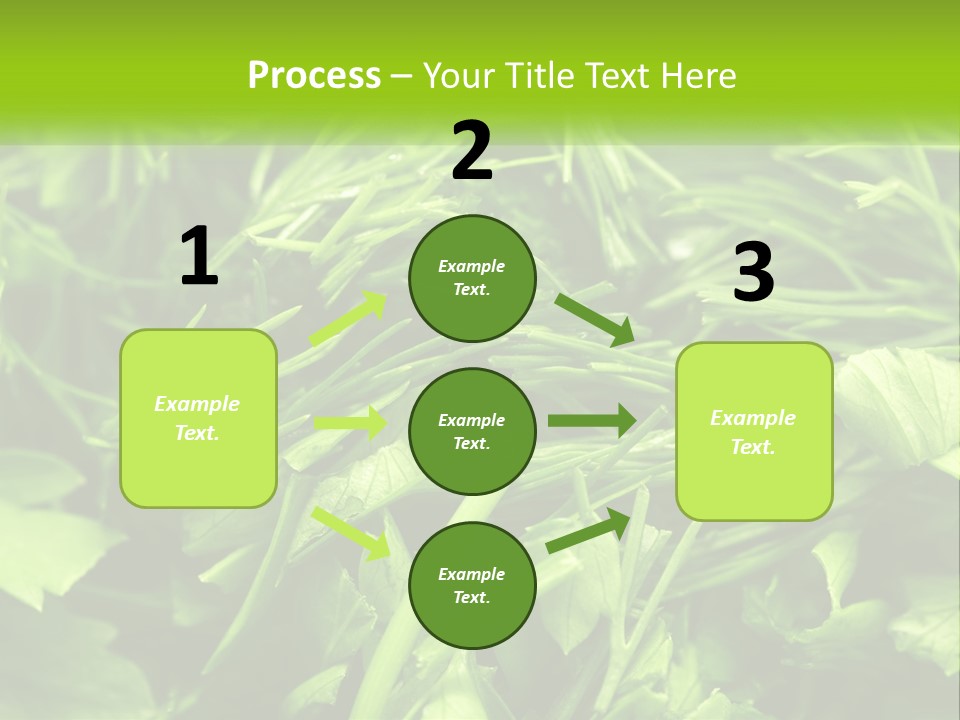 Process – Your Title Text Here

1

Example Text.

2

Example Text.

Example Text.

Example Text.

3

Example Text.